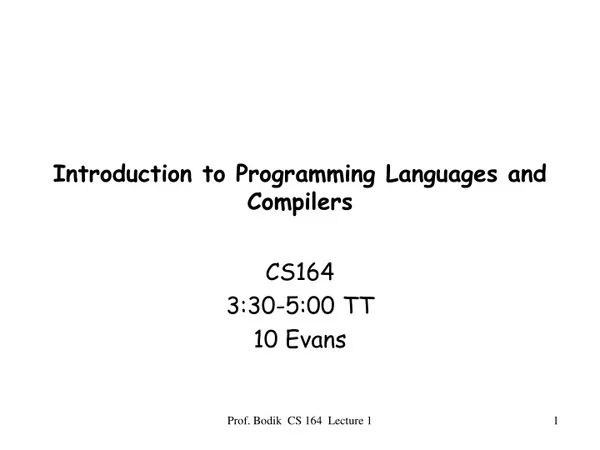 Introduction to Programming Languages and Compilers

CS164
3:30-5:00 TT
10 Evans

Prof. Bodik CS 164 Lecture 1

1